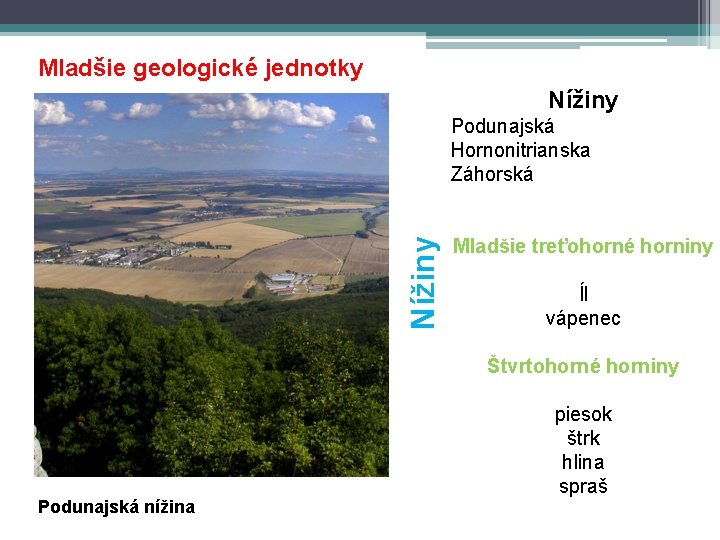 Mladšie geologické jednotky

Nížiny
Podunajská
Hornonitrianska
Záhorská

Nížiny

Mladšie treťohorné horniny

Íl
vápenec

Štvrtohorné horniny

piesok
štrk
hlina
spraš

Podunajská nížina